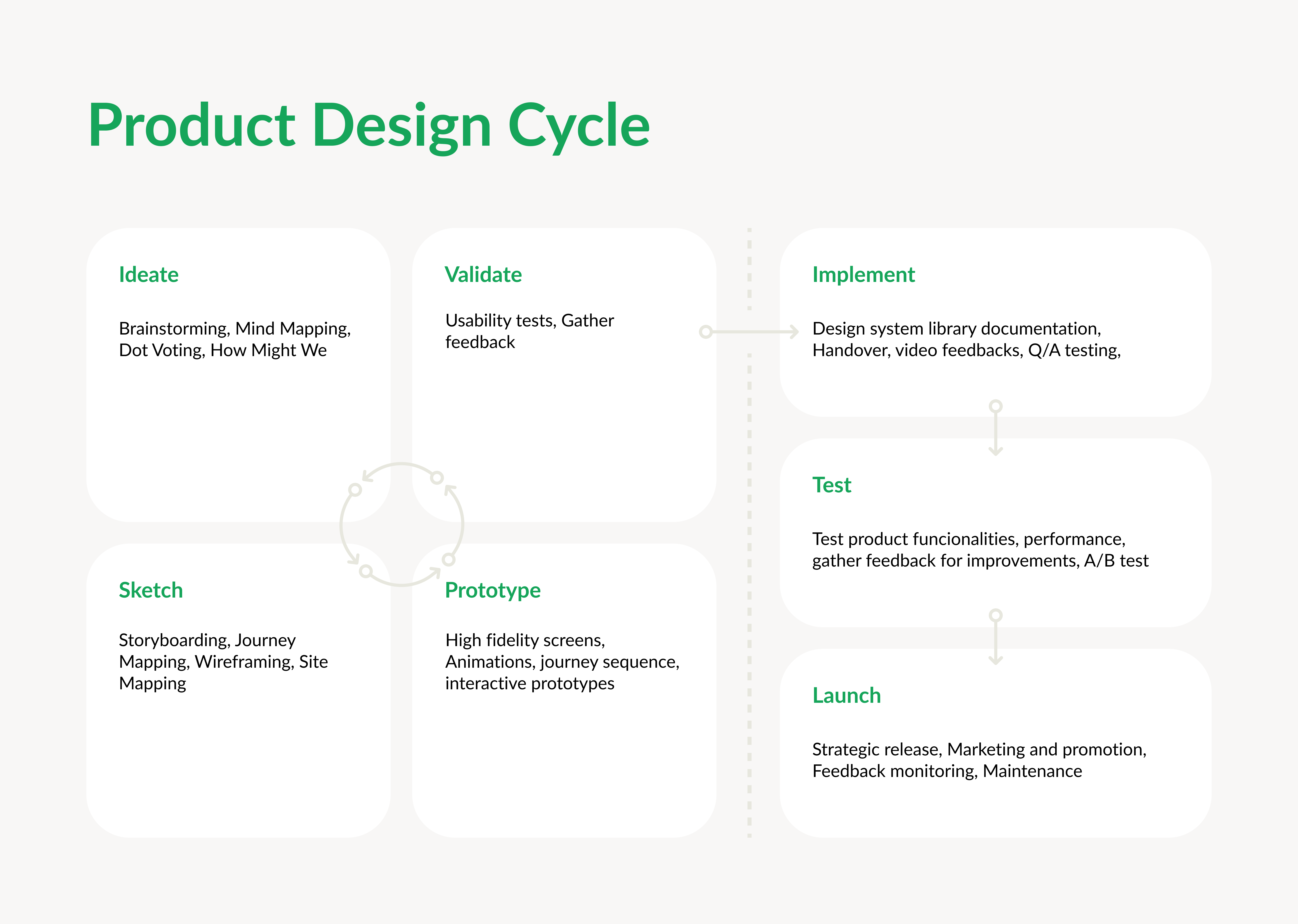 Product Design Cycle

Ideate

Brainstorming, Mind Mapping, Dot Voting, How Might We

Validate

Usability tests, Gather feedback

Sketch

Storyboarding, Journey Mapping, Wireframing, Site Mapping

Prototype

High fidelity screens, Animations, journey sequence, interactive prototypes

Implement

Design system library documentation, Handover, video feedbacks, Q/A testing,

Test

Test product funcionalities, performance, gather feedback for improvements, A/B test

Launch

Strategic release, Marketing and promotion, Feedback monitoring, Maintenance